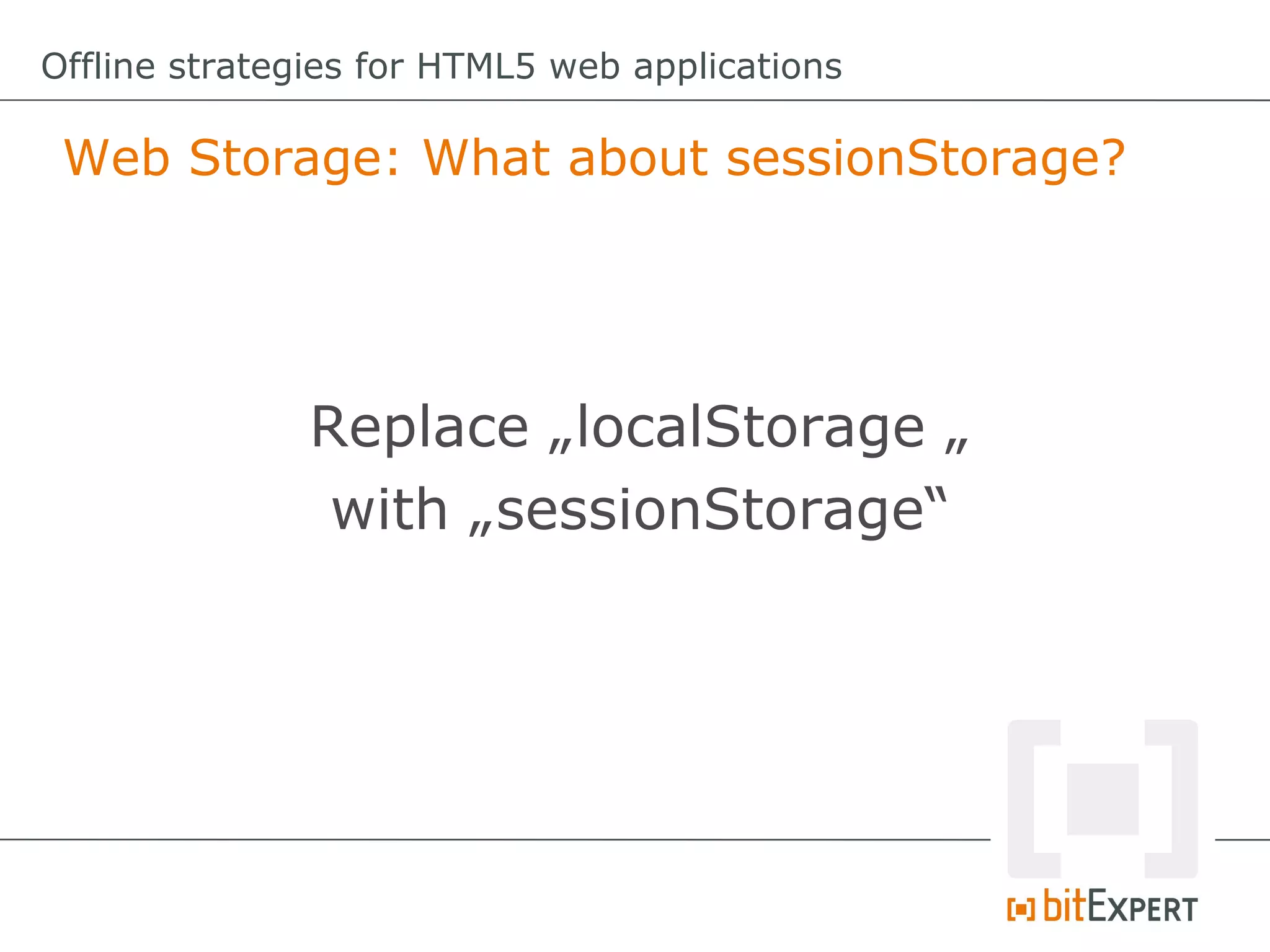 Offline strategies for HTML5 web applications

Web Storage: What about sessionStorage?

Replace „localStorage „ with „sessionStorage“

bitEXPERT